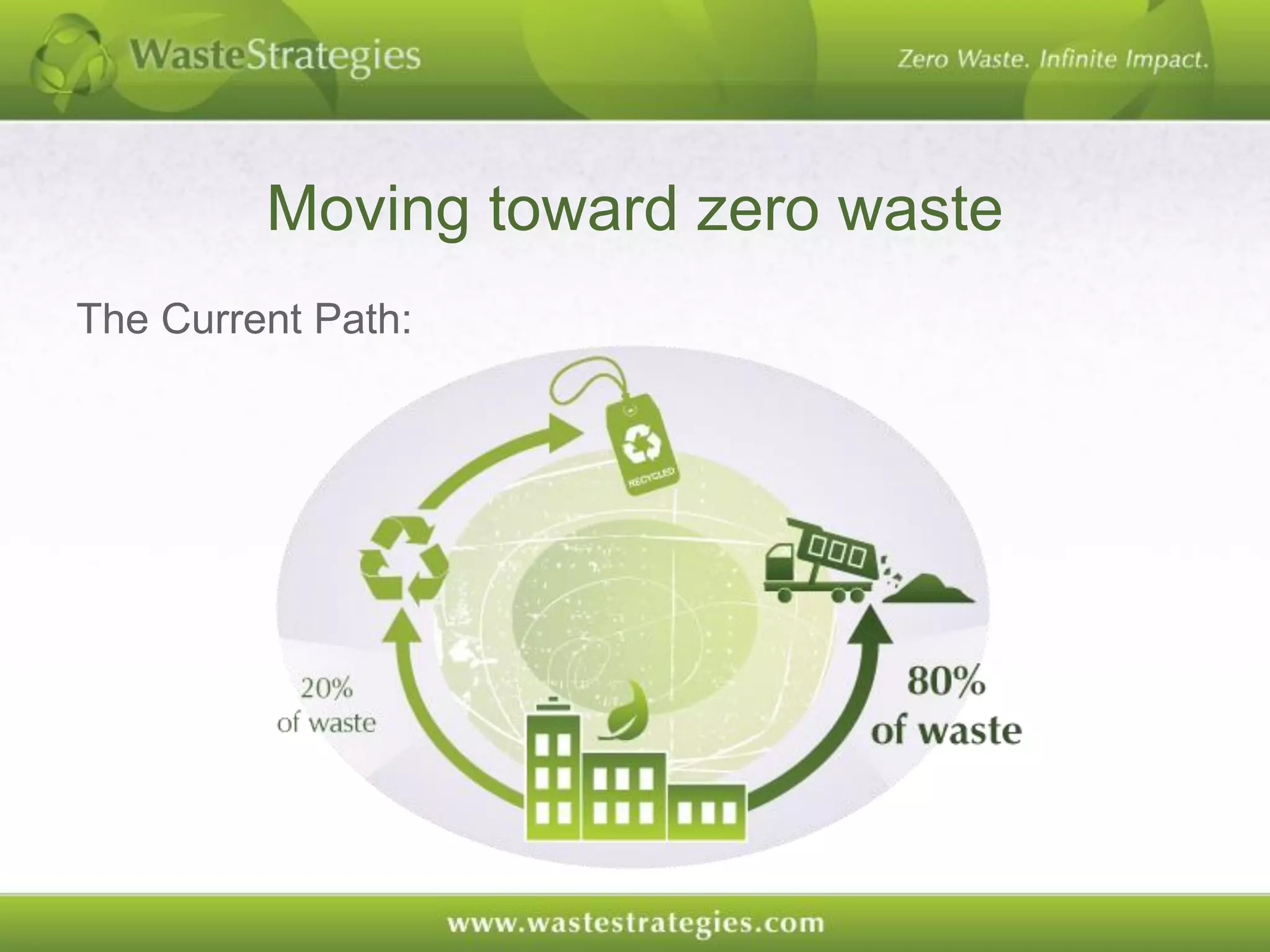 WasteStrategies

Zero Waste. Infinite Impact.

Moving toward zero waste

The Current Path:

RECYCLED

20% of waste

80% of waste

www.wastestrategies.com